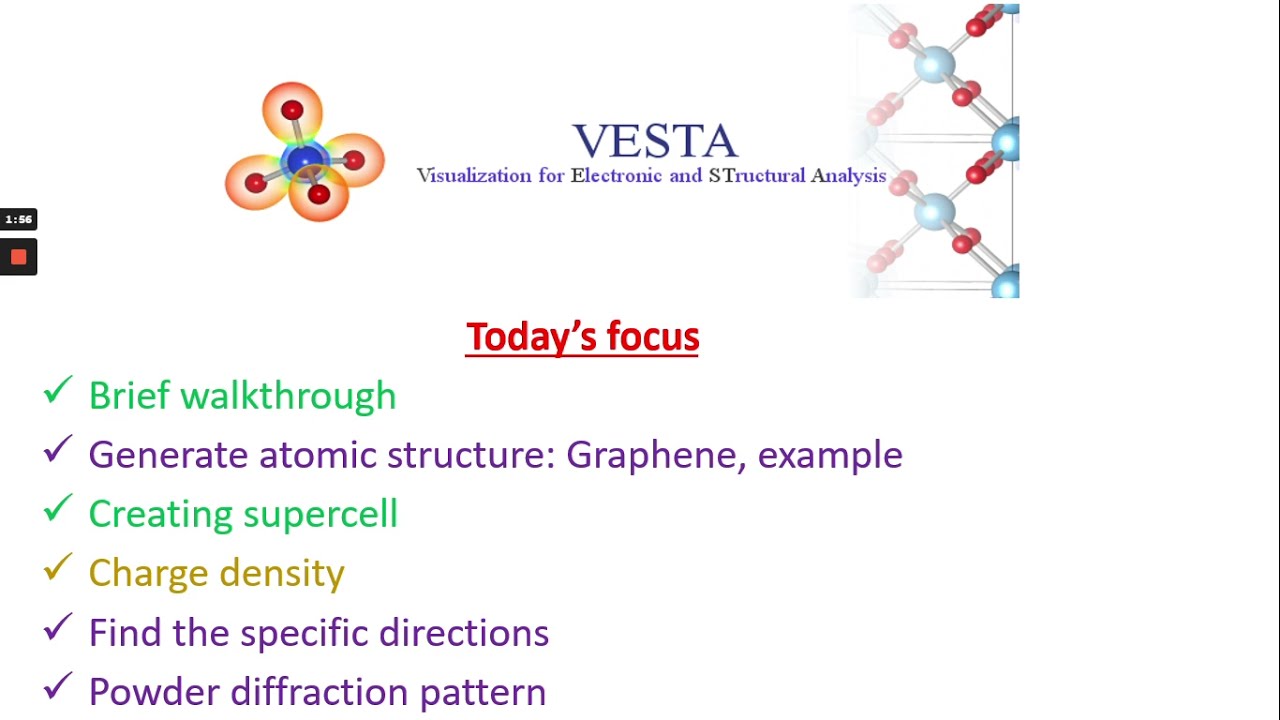 1:56

VESTA
Visualization for Electronic and STructural Analysis

Today's focus

✓ Brief walkthrough
✓ Generate atomic structure: Graphene, example
✓ Creating supercell
✓ Charge density
✓ Find the specific directions
✓ Powder diffraction pattern